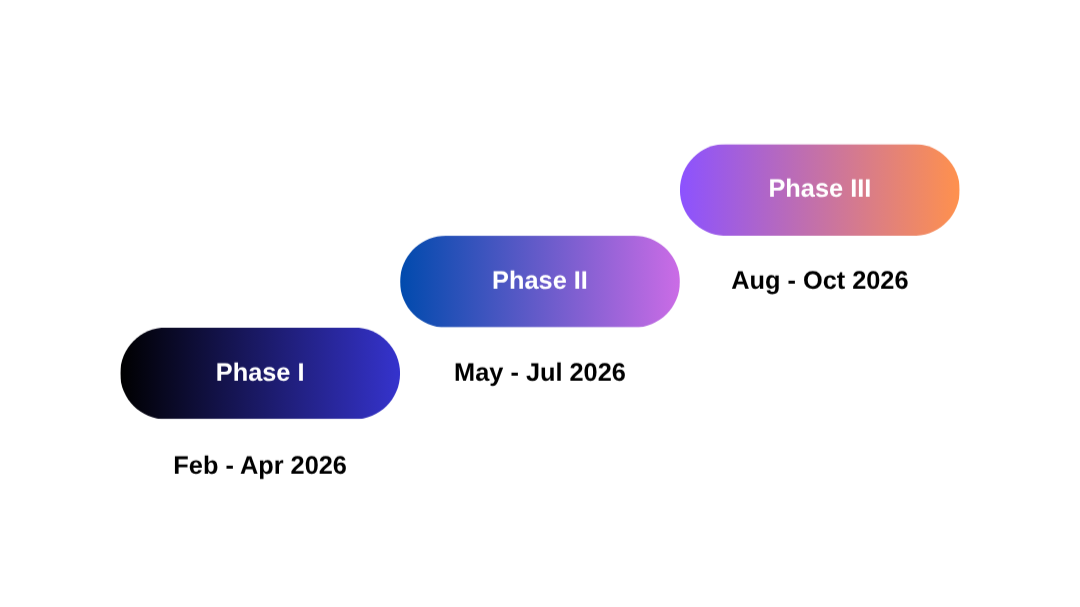 Phase I

Feb - Apr 2026

Phase II

May - Jul 2026

Phase III

Aug - Oct 2026